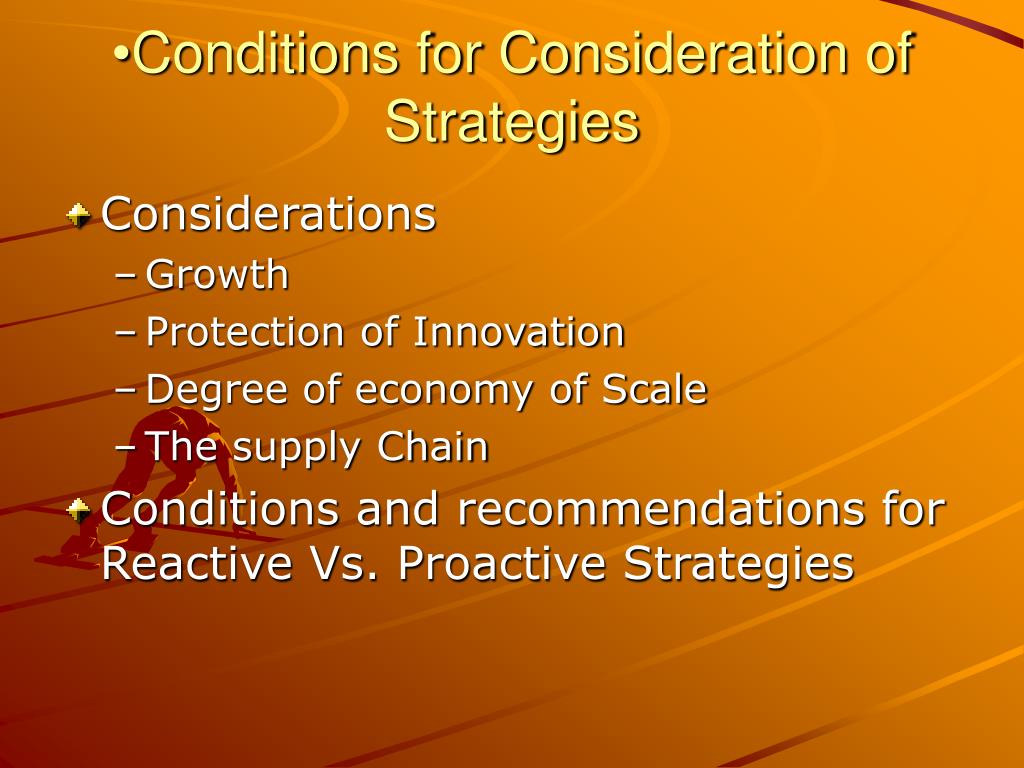 •Conditions for Consideration of Strategies

Considerations
– Growth
– Protection of Innovation
– Degree of economy of Scale
– The supply Chain

Conditions and recommendations for Reactive Vs. Proactive Strategies